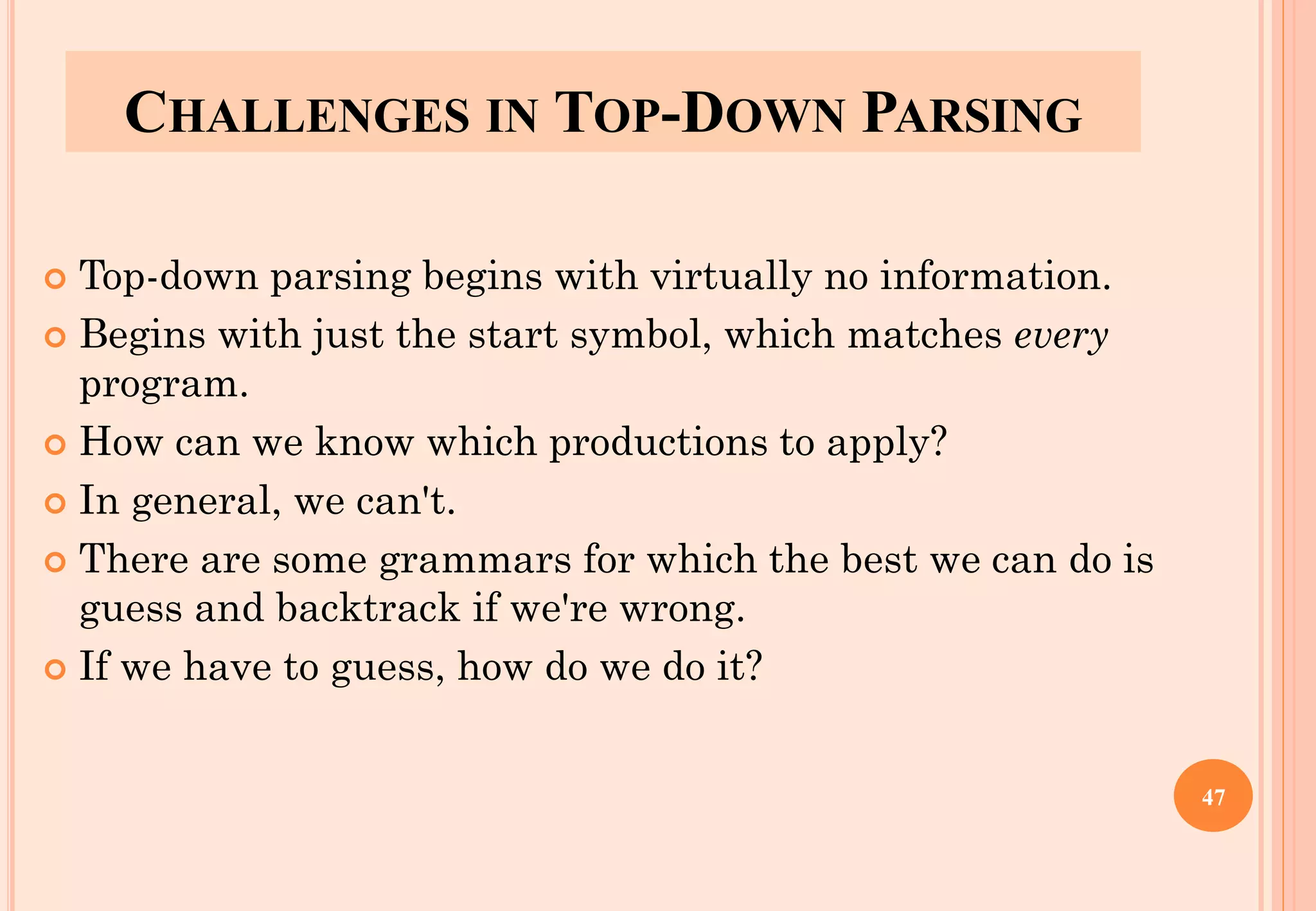 CHALLENGES IN TOP-DOWN PARSING

Top-down parsing begins with virtually no information.

Begins with just the start symbol, which matches every program.

How can we know which productions to apply?

In general, we can't.

There are some grammars for which the best we can do is guess and backtrack if we're wrong.

If we have to guess, how do we do it?

47